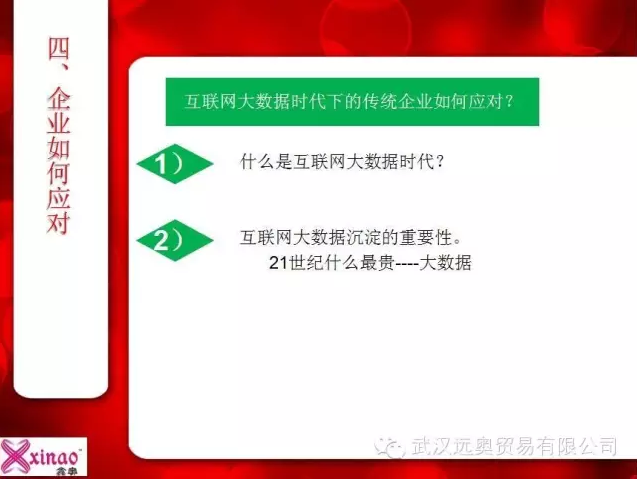 四、企业如何应对

互联网大数据时代下的传统企业如何应对？

1） 什么是互联网大数据时代？

2） 互联网大数据沉淀的重要性。
21世纪什么最贵----大数据

xinao
鑫奥

武汉远奥贸易有限公司